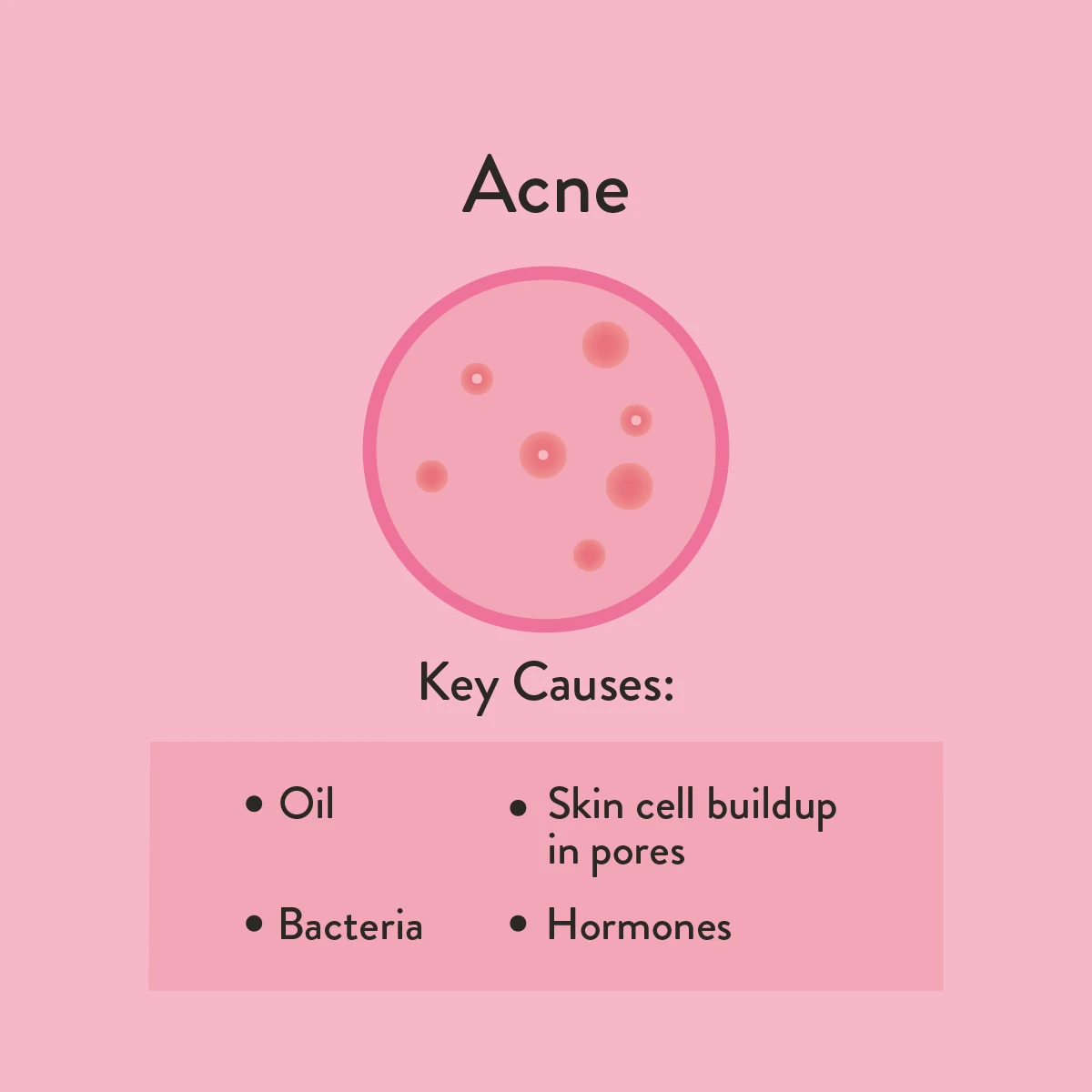 Acne

Key Causes:

• Oil
• Bacteria

• Skin cell buildup in pores
• Hormones